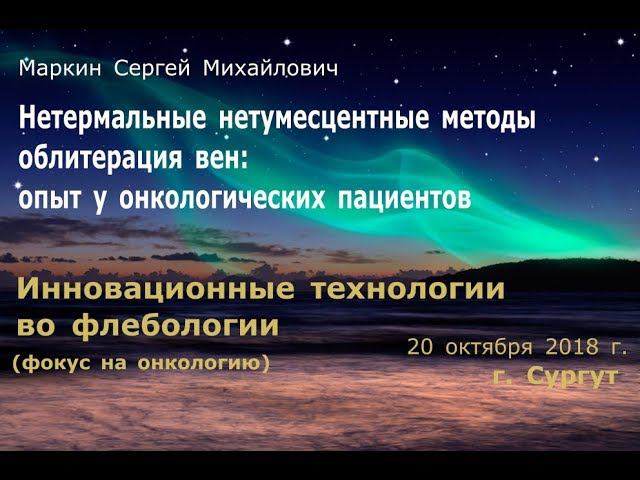 Маркин Сергей Михайлович

Нетермальные нетумесцентные методы облитерация вен: опыт у онкологических пациентов

Инновационные технологии во флебологии
(фокус на онкологию)

20 октября 2018 г.
г. Сургут